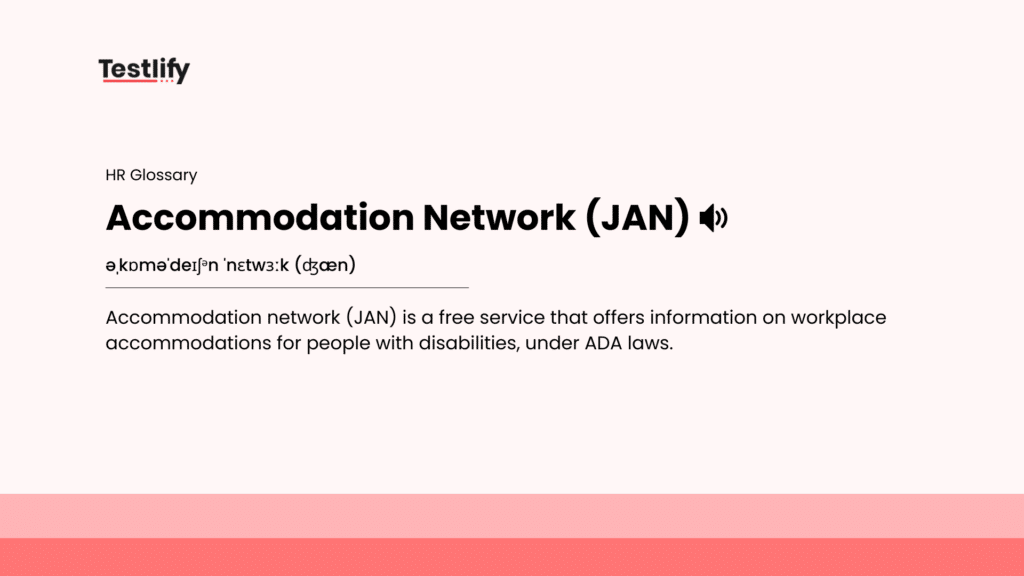 Testlify

HR Glossary

Accommodation Network (JAN)

əˌkɒməˈdeɪʃᵊn ˈnɛtwɜːk (ʤæn)

Accommodation network (JAN) is a free service that offers information on workplace accommodations for people with disabilities, under ADA laws.